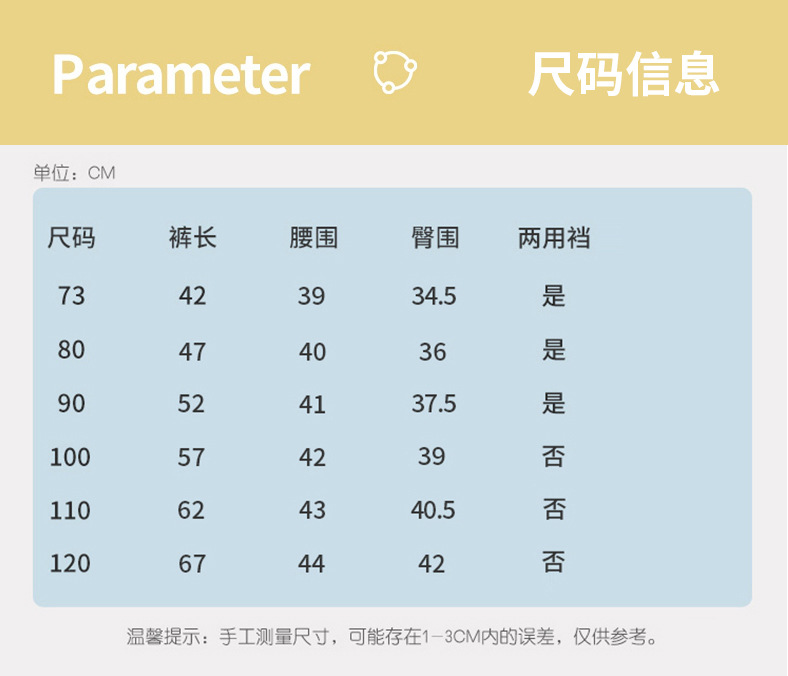 Parameter 尺码信息

单位：CM

| 尺码 | 裤长 | 腰围 | 臀围 | 两用裆 |
|---|---|---|---|---|
| 73 | 42 | 39 | 34.5 | 是 |
| 80 | 47 | 40 | 36 | 是 |
| 90 | 52 | 41 | 37.5 | 是 |
| 100 | 57 | 42 | 39 | 否 |
| 110 | 62 | 43 | 40.5 | 否 |
| 120 | 67 | 44 | 42 | 否 |

温馨提示：手工测量尺寸，可能存在1－3CM内的误差，仅供参考。